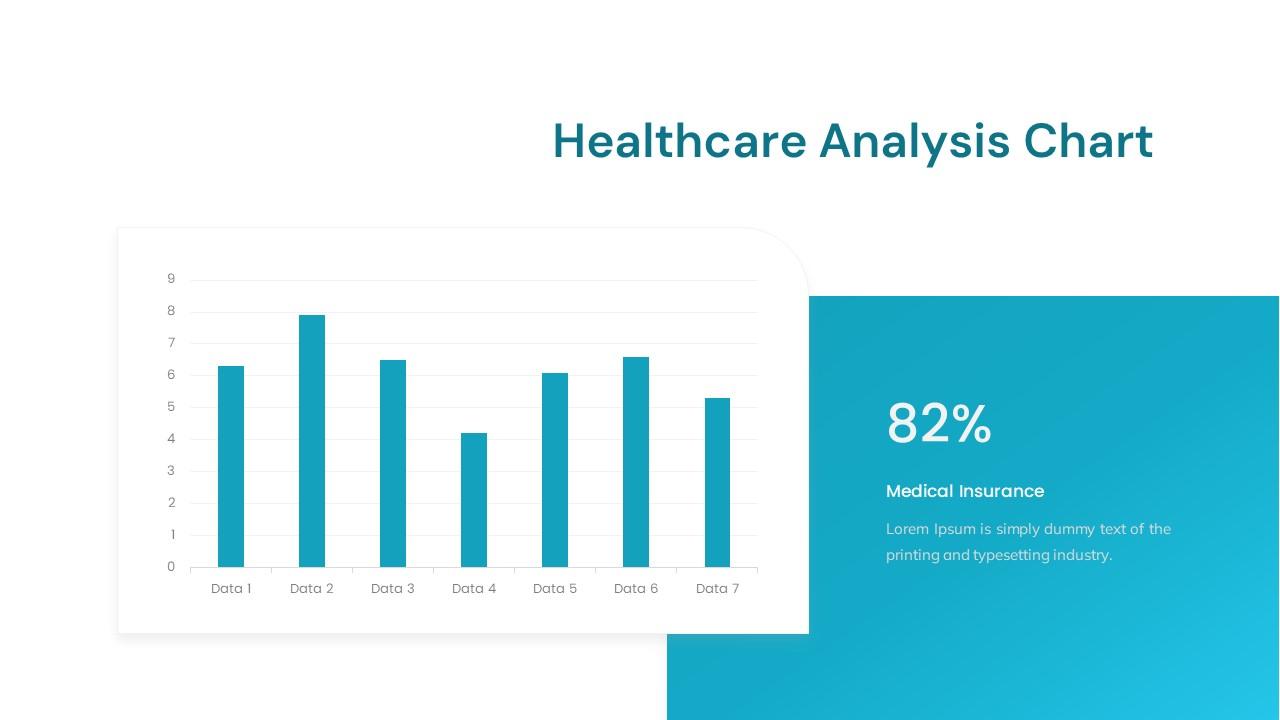 Healthcare Analysis Chart

9
8
7
6
5
4
3
2
1
0

Data 1 Data 2 Data 3 Data 4 Data 5 Data 6 Data 7

82%

Medical Insurance

Lorem Ipsum is simply dummy text of the printing and typesetting industry.